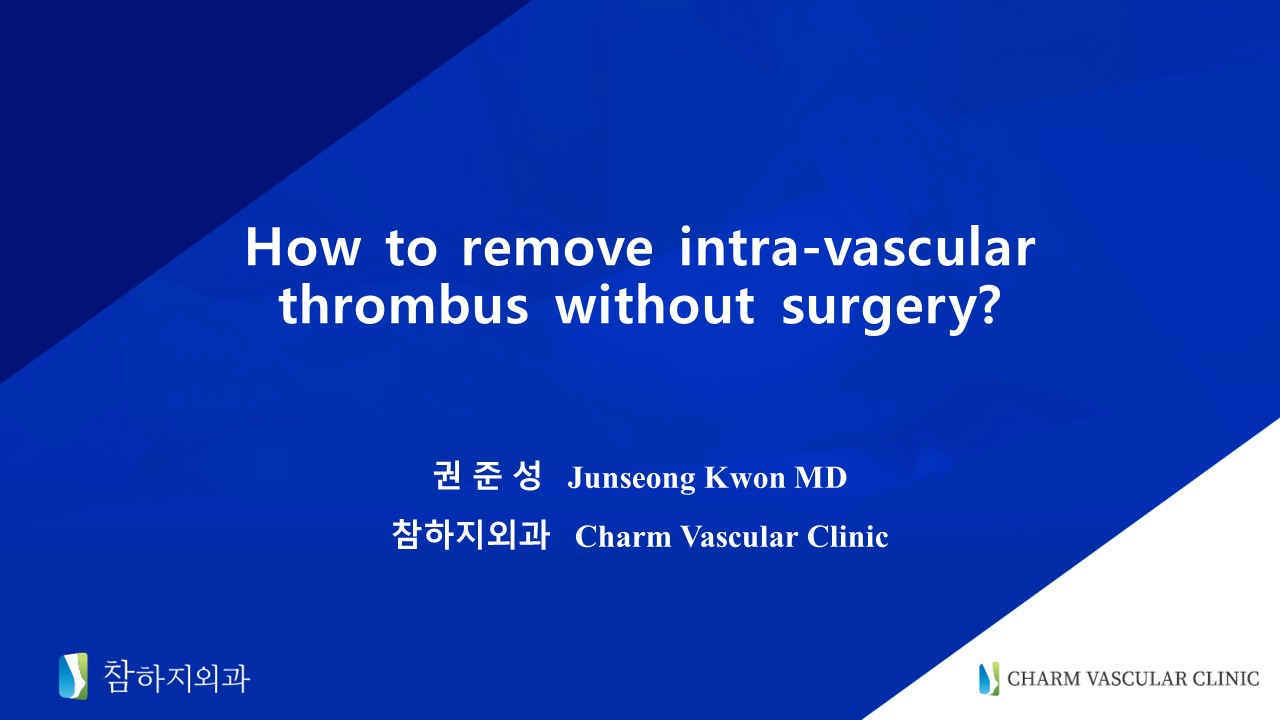 How to remove intra-vascular thrombus without surgery?

권 준 성 Junseong Kwon MD

참하지외과 Charm Vascular Clinic

참하지외과

CHARM VASCULAR CLINIC